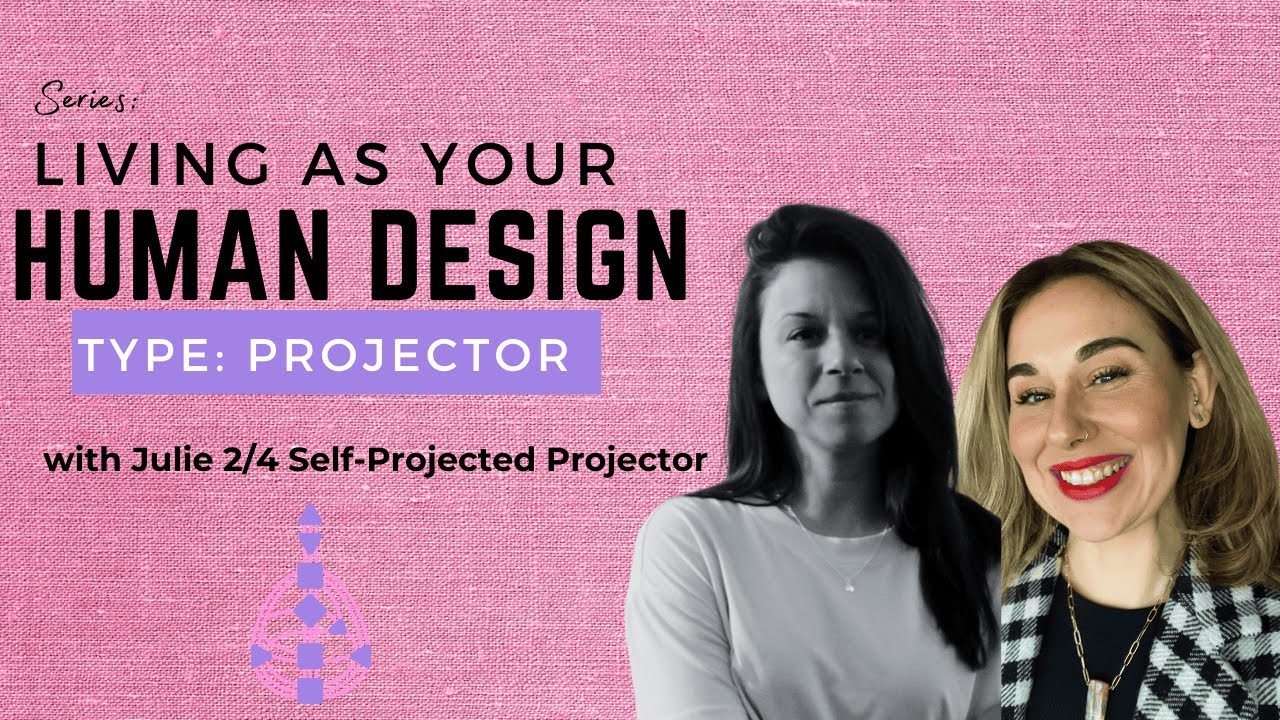 Series:

LIVING AS YOUR

HUMAN DESIGN

TYPE: PROJECTOR

with Julie 2/4 Self-Projected Projector